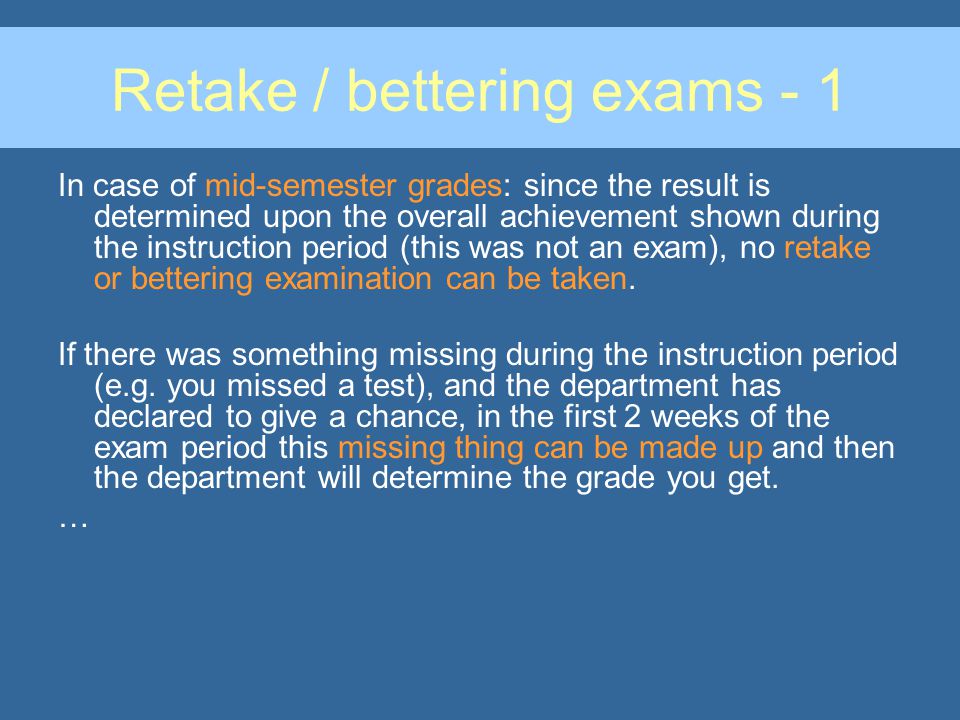 Retake / bettering exams - 1

In case of mid-semester grades: since the result is determined upon the overall achievement shown during the instruction period (this was not an exam), no retake or bettering examination can be taken.

If there was something missing during the instruction period (e.g. you missed a test), and the department has declared to give a chance, in the first 2 weeks of the exam period this missing thing can be made up and then the department will determine the grade you get.

…